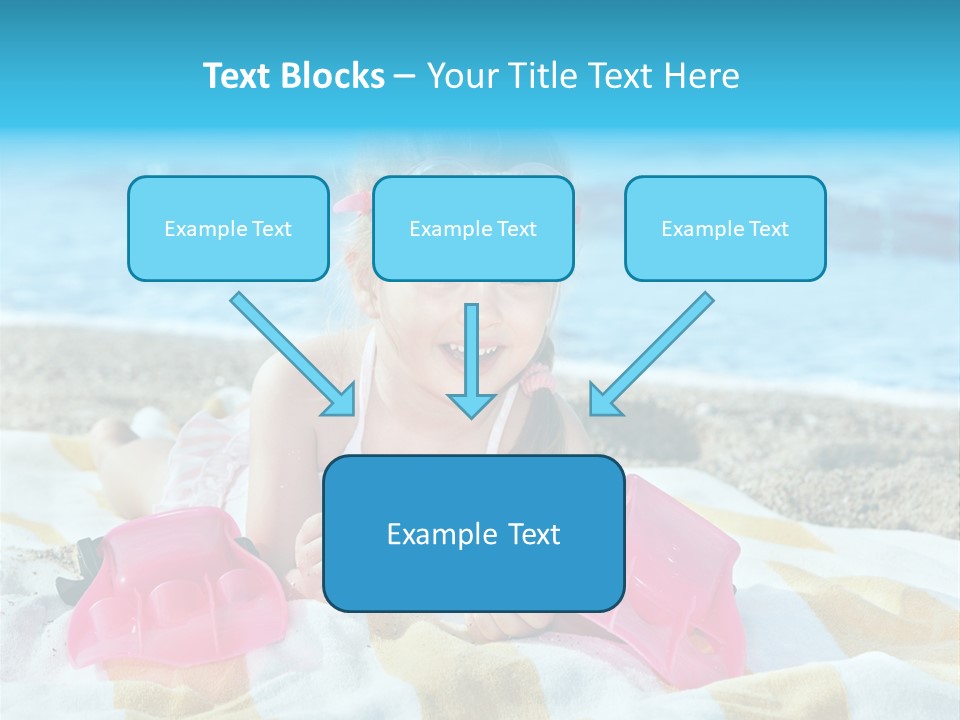 Text Blocks – Your Title Text Here

Example Text

Example Text

Example Text

Example Text